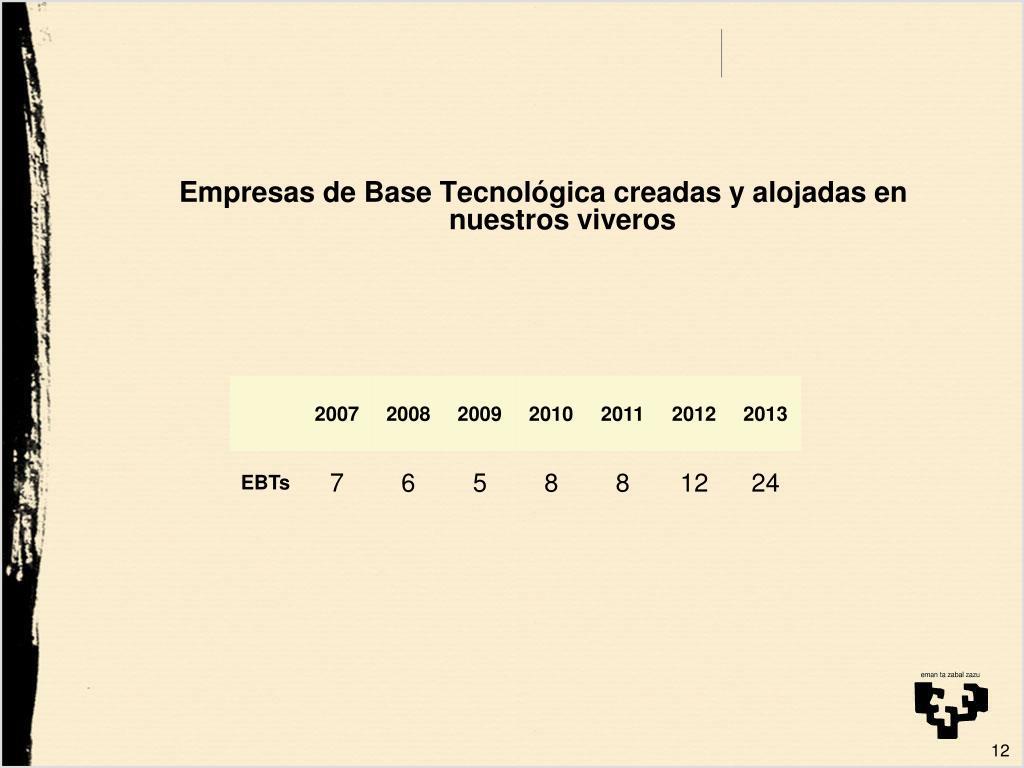 Empresas de Base Tecnológica creadas y alojadas en nuestros viveros

|  | 2007 | 2008 | 2009 | 2010 | 2011 | 2012 | 2013 |
|---|---|---|---|---|---|---|---|
| EBTs | 7 | 6 | 5 | 8 | 8 | 12 | 24 |

eman ta zabal zazu

12